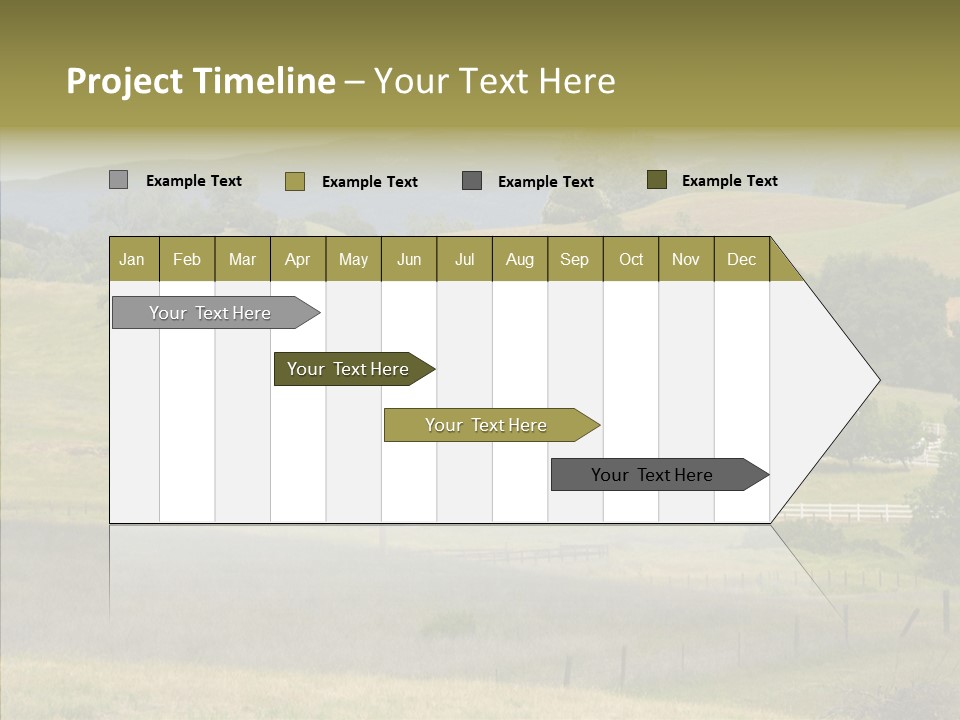 Project Timeline – Your Text Here

Example Text
Example Text
Example Text
Example Text

| Jan | Feb | Mar | Apr | May | Jun | Jul | Aug | Sep | Oct | Nov | Dec |
|---|---|---|---|---|---|---|---|---|---|---|---|

Your Text Here
Your Text Here
Your Text Here
Your Text Here